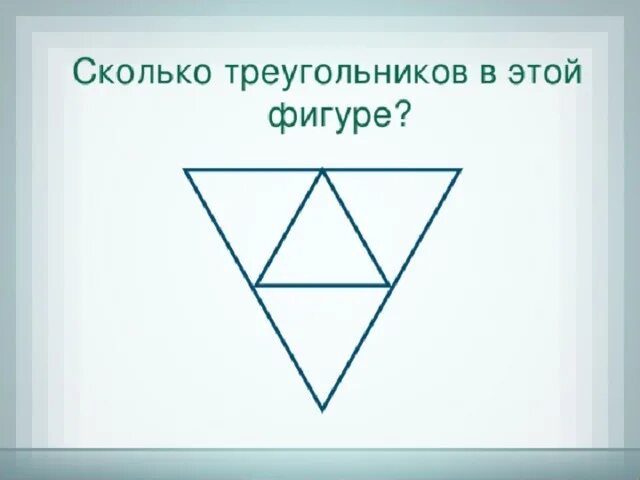 Сколько треугольников в этой фигуре?